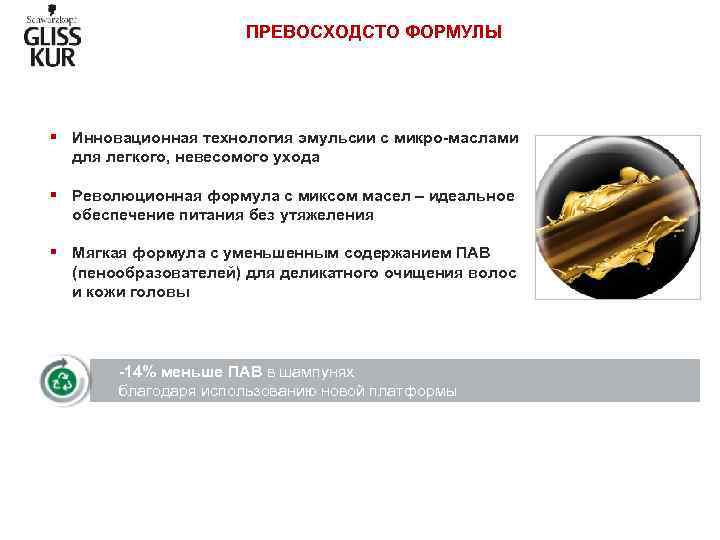 Schwarzkopf
GLISS
KUR

ПРЕВОСХОДСТО ФОРМУЛЫ

▪ Инновационная технология эмульсии с микро-маслами для легкого, невесомого ухода

▪ Революционная формула с миксом масел – идеальное обеспечение питания без утяжеления

▪ Мягкая формула с уменьшенным содержанием ПАВ (пенообразователей) для деликатного очищения волос и кожи головы

-14% меньше ПАВ в шампунях
благодаря использованию новой платформы